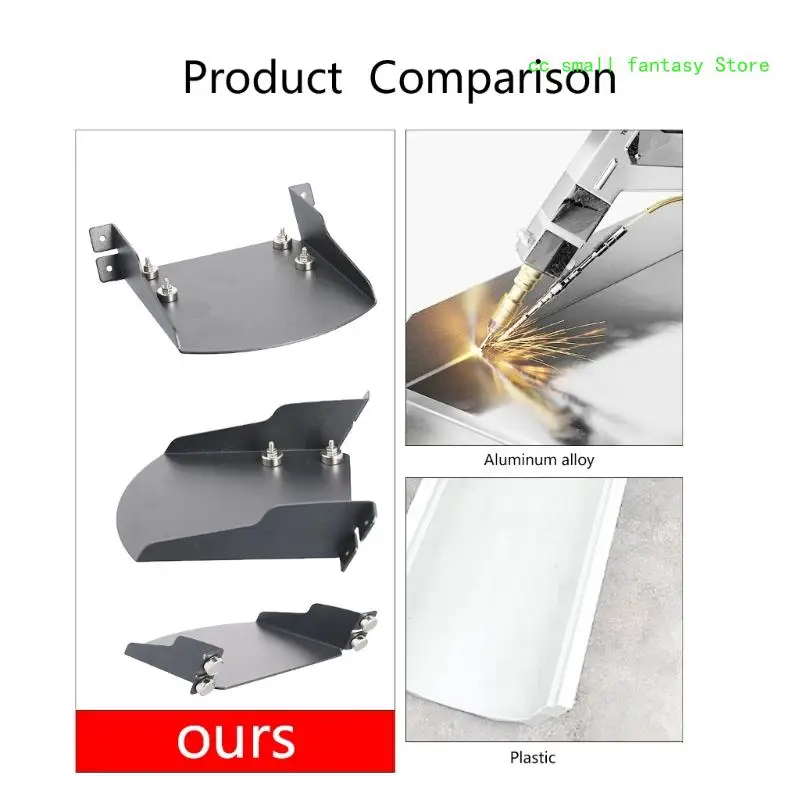 Product Comparison

cc small fantasy Store

ours

Aluminum alloy

Plastic